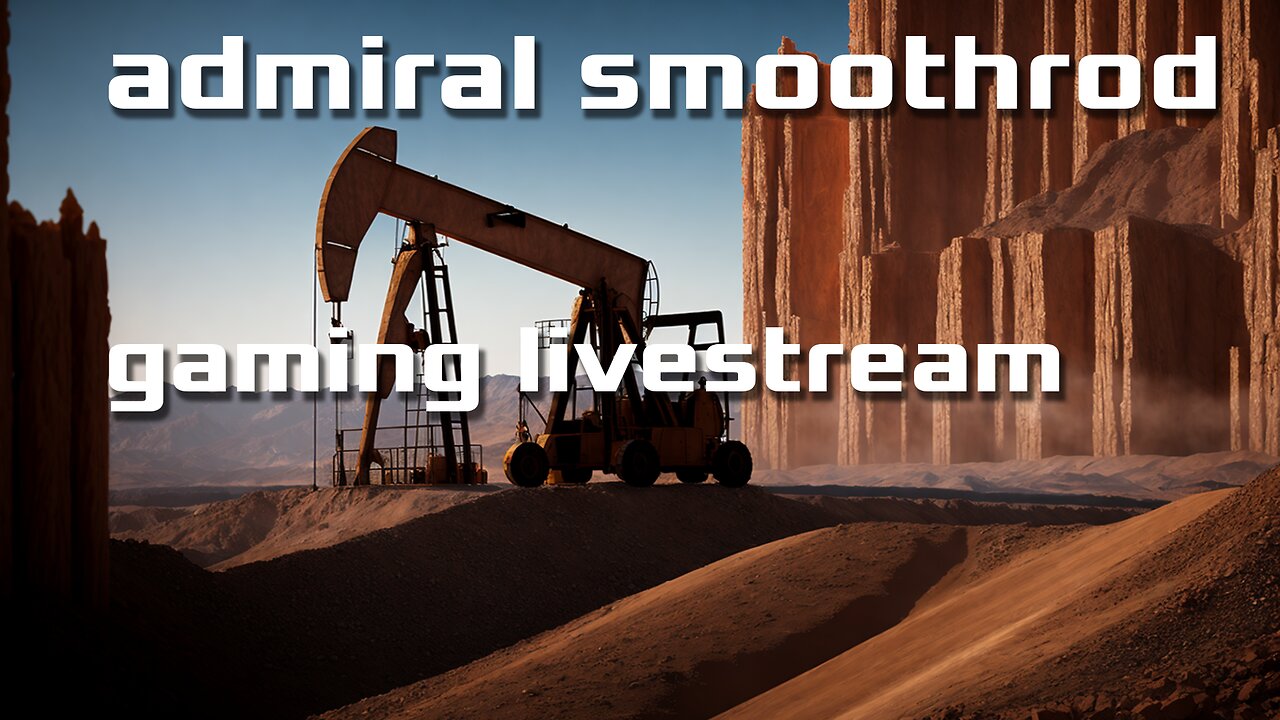 admiral smoothrod

gaming livestream